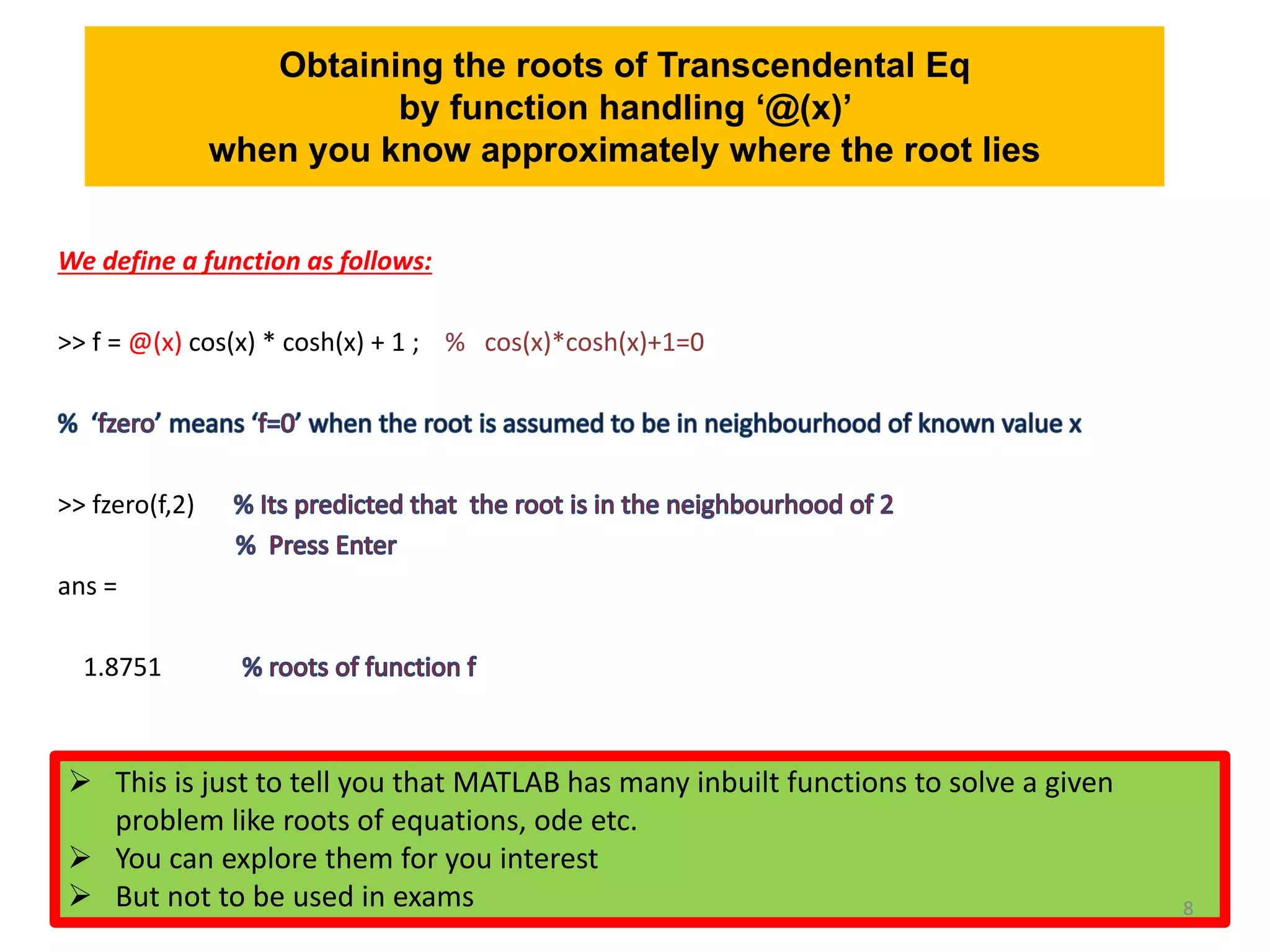 Obtaining the roots of Transcendental Eq
by function handling ‘@(x)’
when you know approximately where the root lies

We define a function as follows:

>> f = @(x) cos(x) * cosh(x) + 1 ; % cos(x)*cosh(x)+1=0

% ‘fzero’ means ‘f=0’ when the root is assumed to be in neighbourhood of known value x

>> fzero(f,2) % Its predicted that the root is in the neighbourhood of 2
% Press Enter

ans =

1.8751 % roots of function f

➢ This is just to tell you that MATLAB has many inbuilt functions to solve a given problem like roots of equations, ode etc.
➢ You can explore them for you interest
➢ But not to be used in exams

8